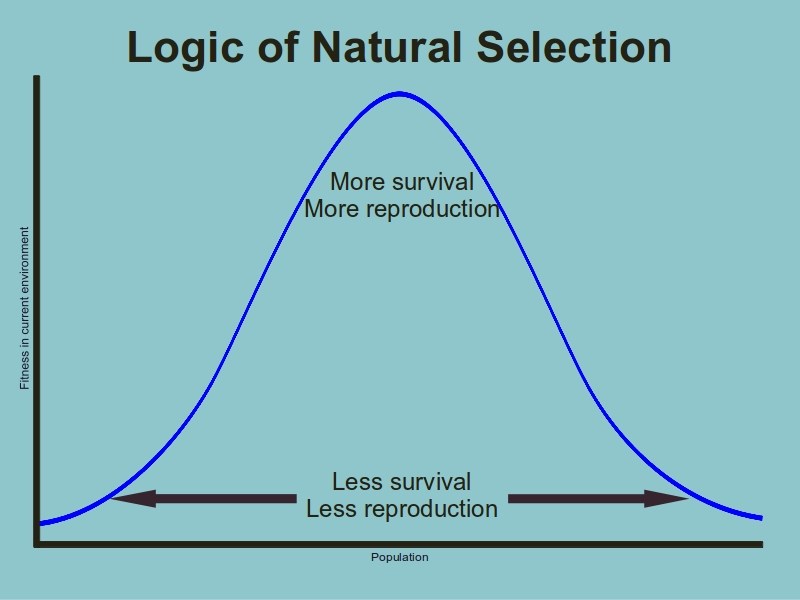 Logic of Natural Selection

Fitness in current environment

More survival
More reproduction

Less survival
Less reproduction

Population